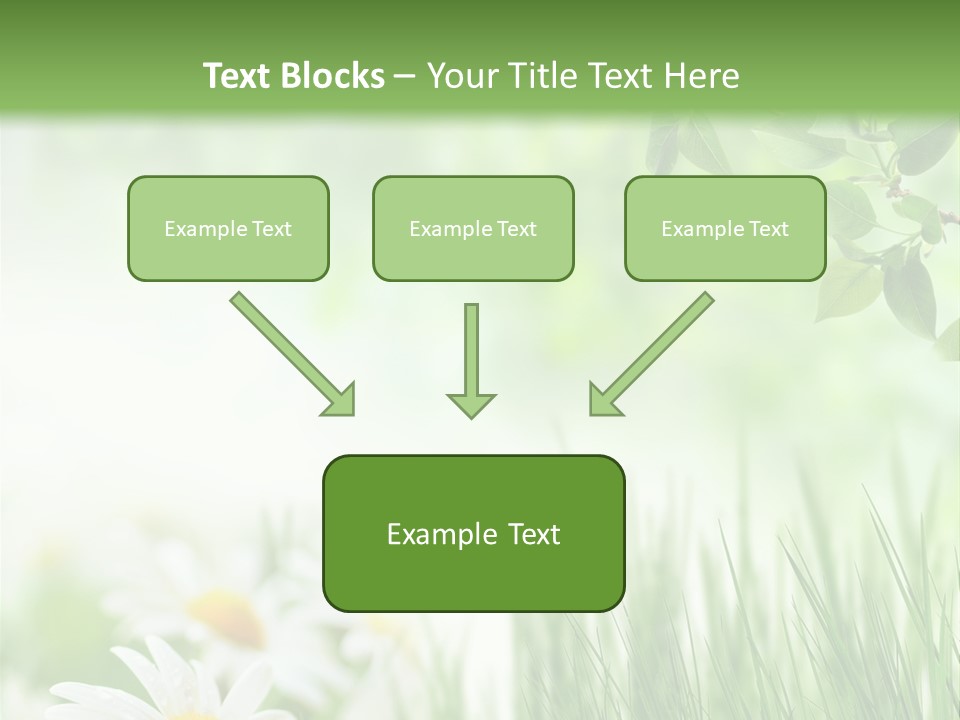 Text Blocks – Your Title Text Here

Example Text

Example Text

Example Text

Example Text